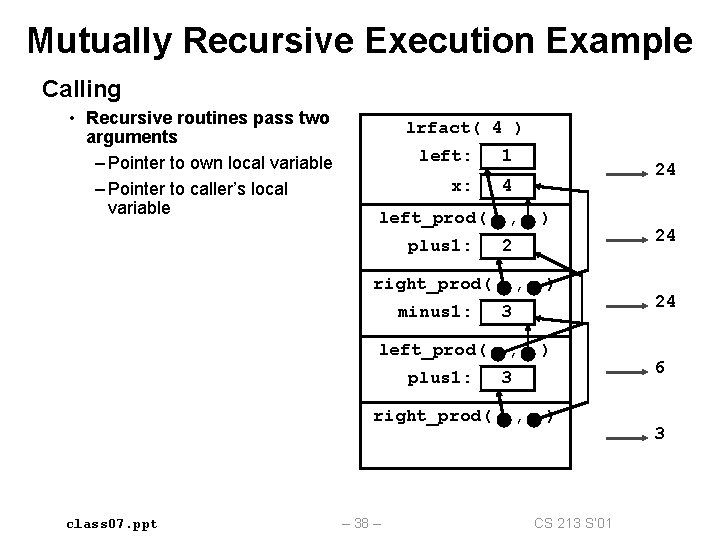 Mutually Recursive Execution Example

Calling

• Recursive routines pass two arguments

– Pointer to own local variable

– Pointer to caller's local variable

lrfact( 4 )

left: 1

x: 4

left_prod( , )

plus1: 2

right_prod( , )

minus1: 3

left_prod( , )

plus1: 3

right_prod( , )

24

24

24

6

3

class07.ppt

– 38 –

CS 213 S'01